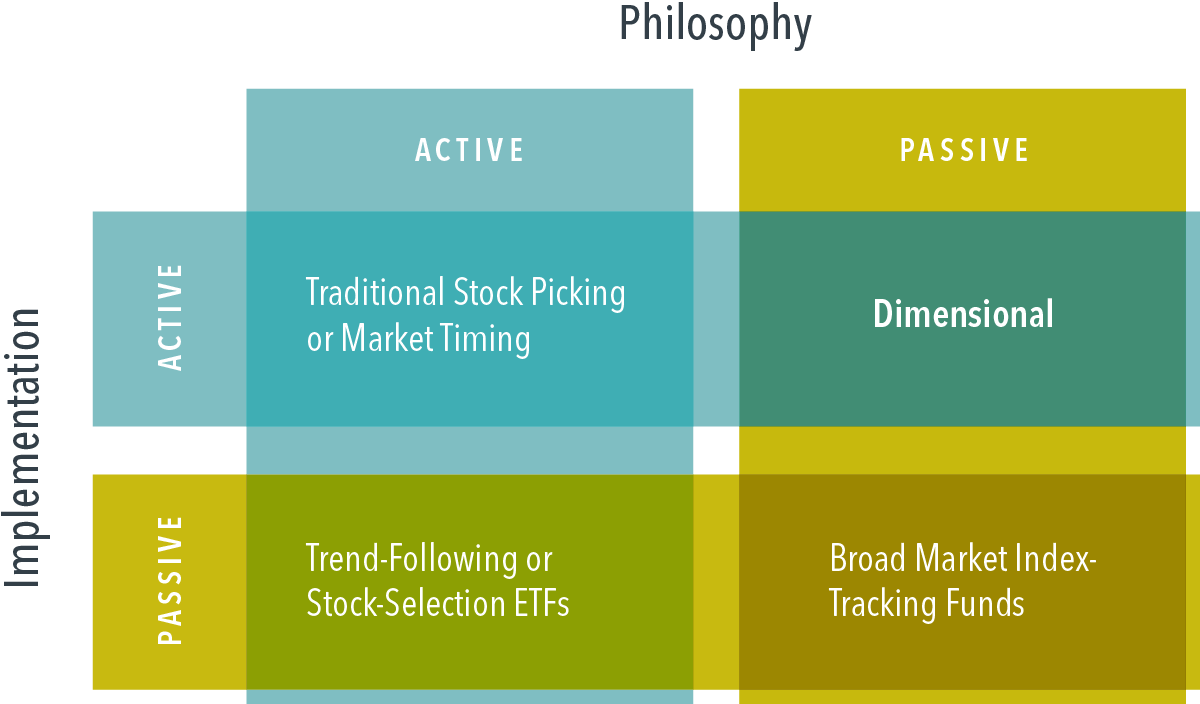 Philosophy

ACTIVE

PASSIVE

Implementation

ACTIVE

Traditional Stock Picking or Market Timing

Dimensional

PASSIVE

Trend-Following or Stock-Selection ETFs

Broad Market Index-Tracking Funds